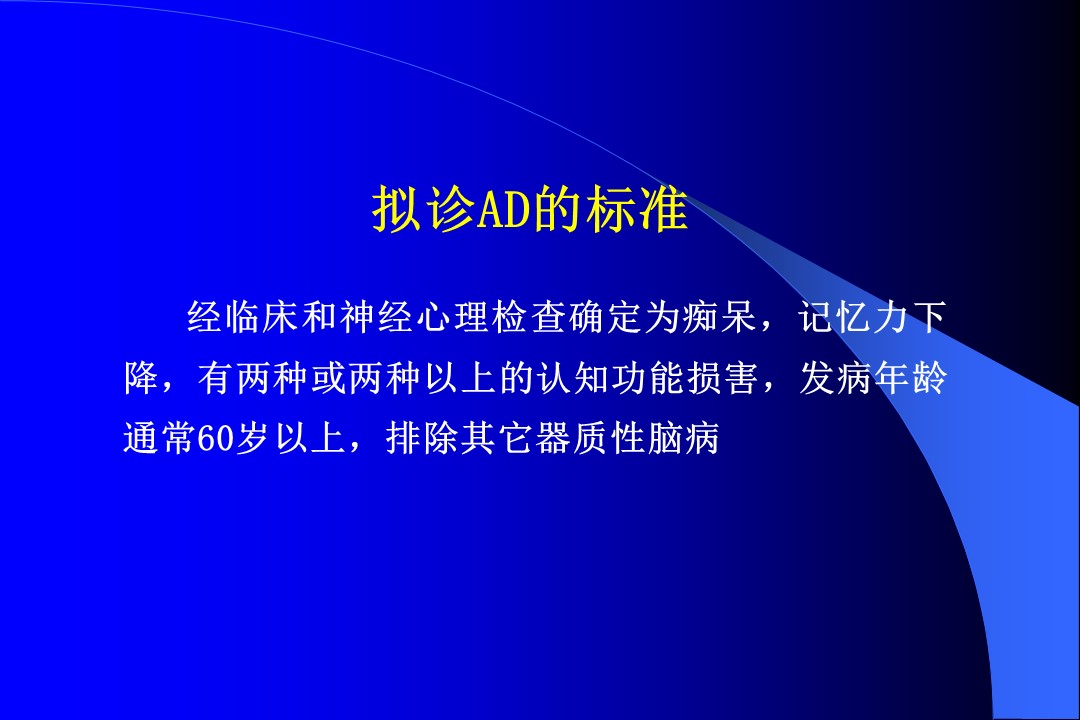 拟诊AD的标准

经临床和神经心理检查确定为痴呆，记忆力下降，有两种或两种以上的认知功能损害，发病年龄通常60岁以上，排除其它器质性脑病